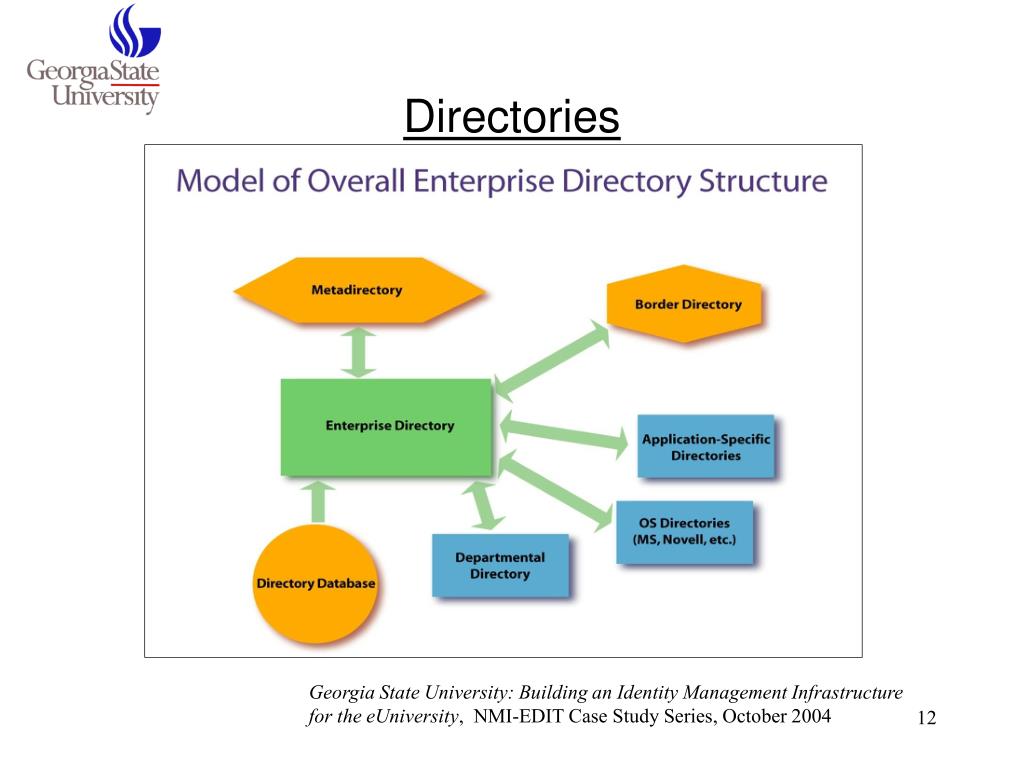 GeorgiaState University

Directories

Model of Overall Enterprise Directory Structure

Metadirectory

Border Directory

Enterprise Directory

Application-Specific Directories

OS Directories (MS, Novell, etc.)

Departmental Directory

Directory Database

Georgia State University: Building an Identity Management Infrastructure for the eUniversity, NMI-EDIT Case Study Series, October 2004

12